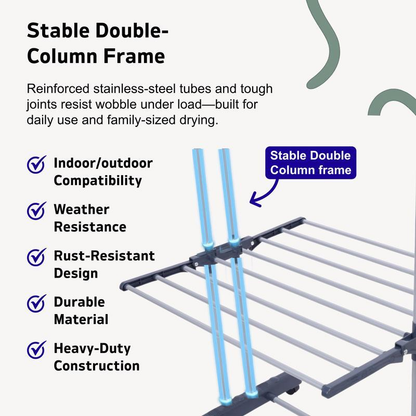 Stable Double-Column Frame

Reinforced stainless-steel tubes and tough joints resist wobble under load—built for daily use and family-sized drying.

Indoor/outdoor Compatibility

Weather Resistance

Rust-Resistant Design

Durable Material

Heavy-Duty Construction

Stable Double Column frame